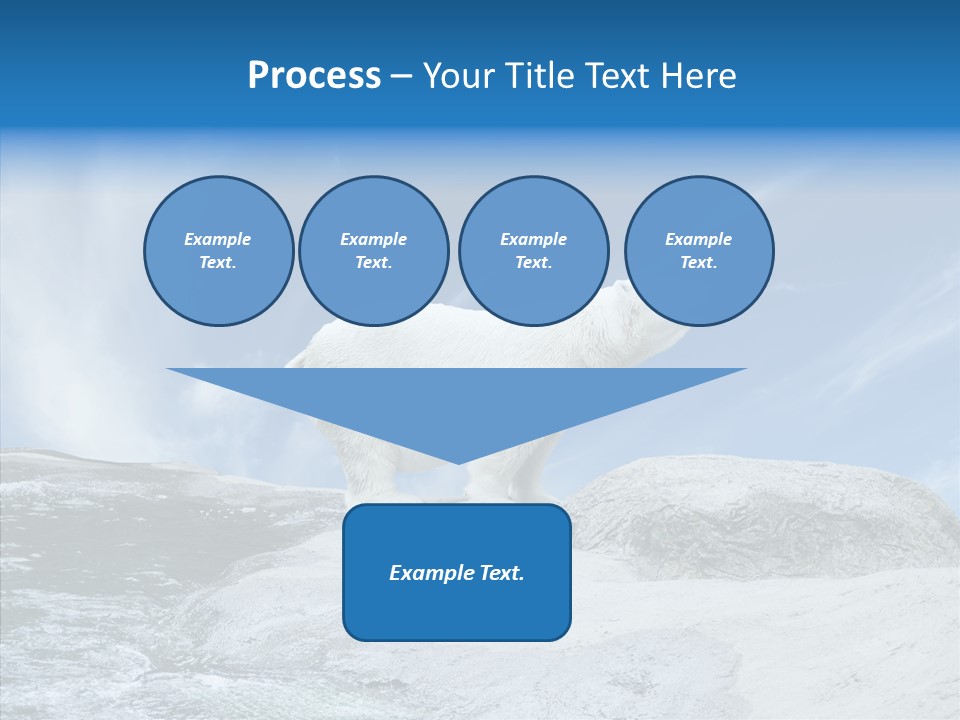 Process – Your Title Text Here

Example Text.

Example Text.

Example Text.

Example Text.

Example Text.